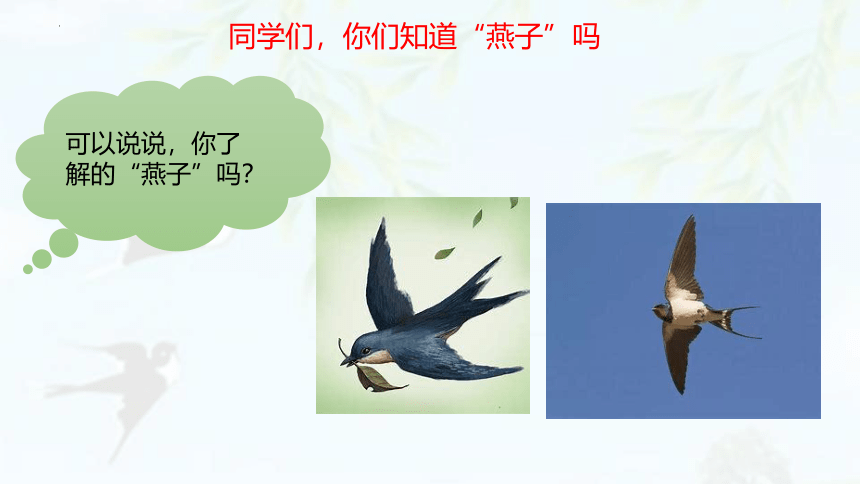 同学们，你们知道“燕子”吗

可以说说，你了解的“燕子”吗？